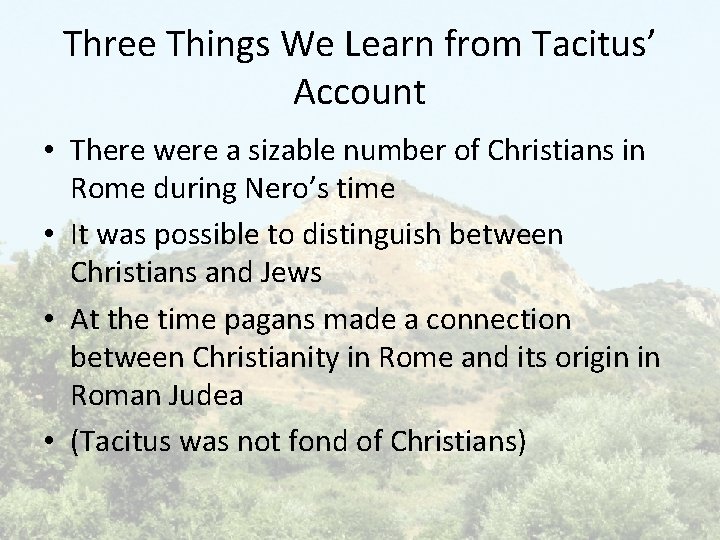 Three Things We Learn from Tacitus' Account

• There were a sizable number of Christians in Rome during Nero's time
• It was possible to distinguish between Christians and Jews
• At the time pagans made a connection between Christianity in Rome and its origin in Roman Judea
• (Tacitus was not fond of Christians)